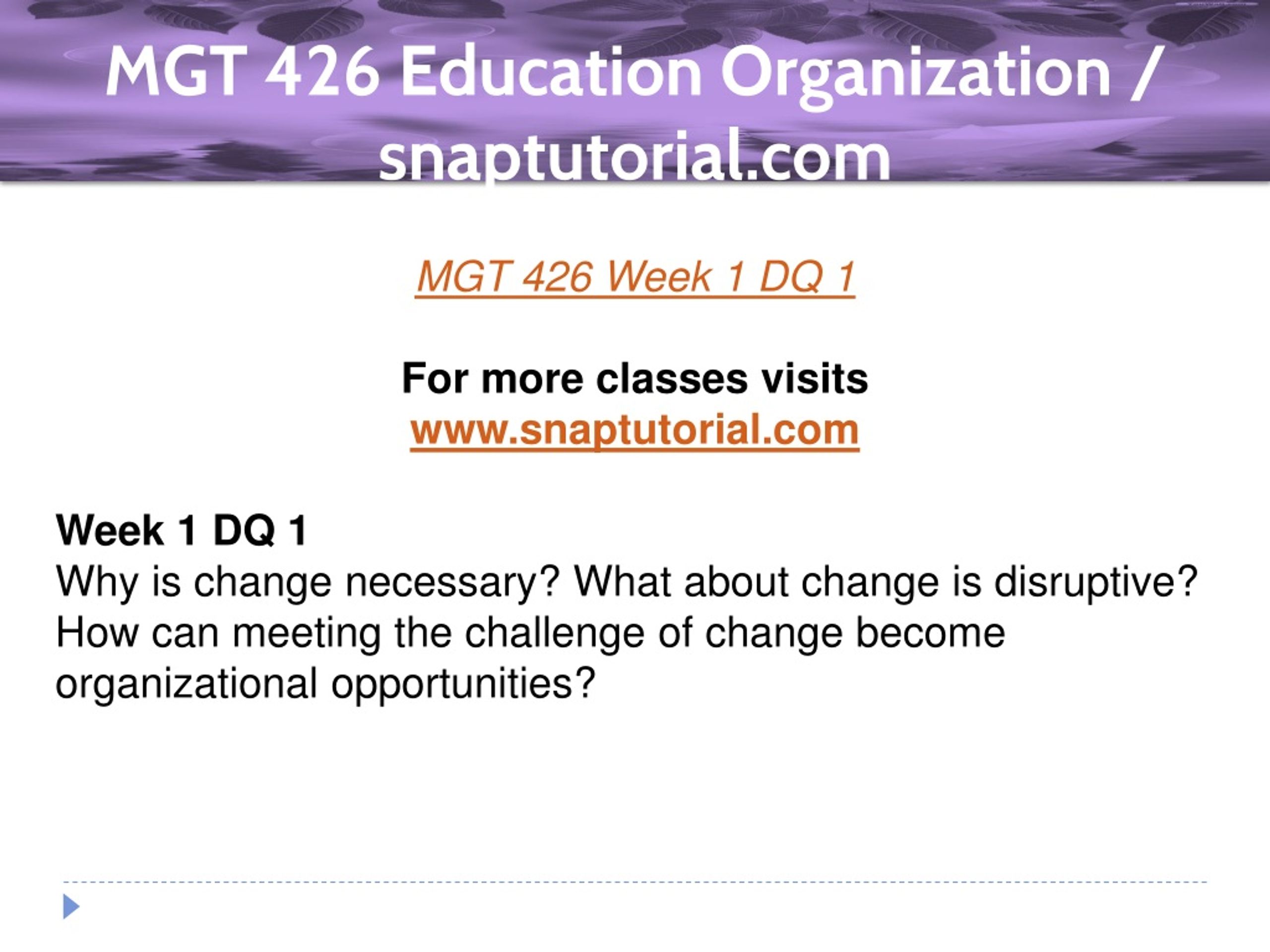 MGT 426 Education Organization / snaptutorial.com

MGT 426 Week 1 DQ 1

For more classes visits
www.snaptutorial.com

Week 1 DQ 1
Why is change necessary? What about change is disruptive? How can meeting the challenge of change become organizational opportunities?